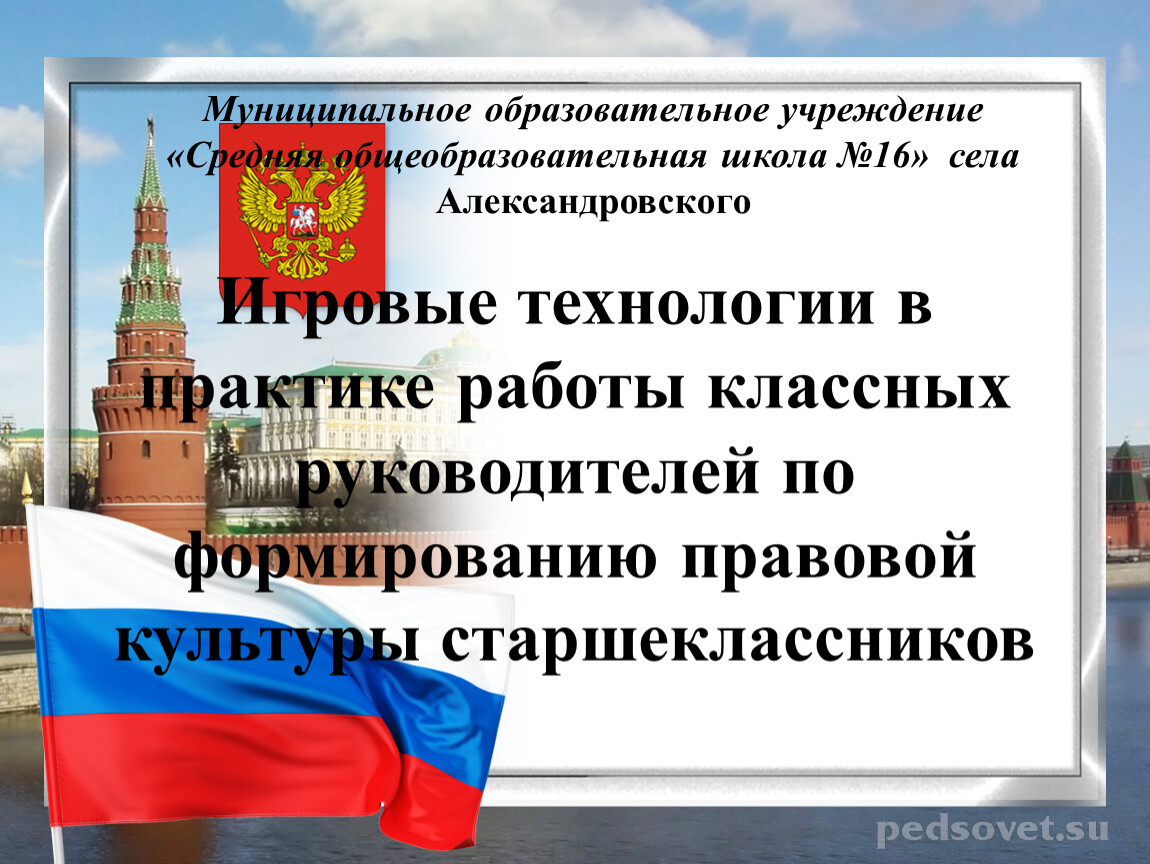 Муниципальное образовательное учреждение «Средняя общеобразовательная школа №16» села Александровского

Игровые технологии в практике работы классных руководителей по формированию правовой культуры старшеклассников

pedsovet.su